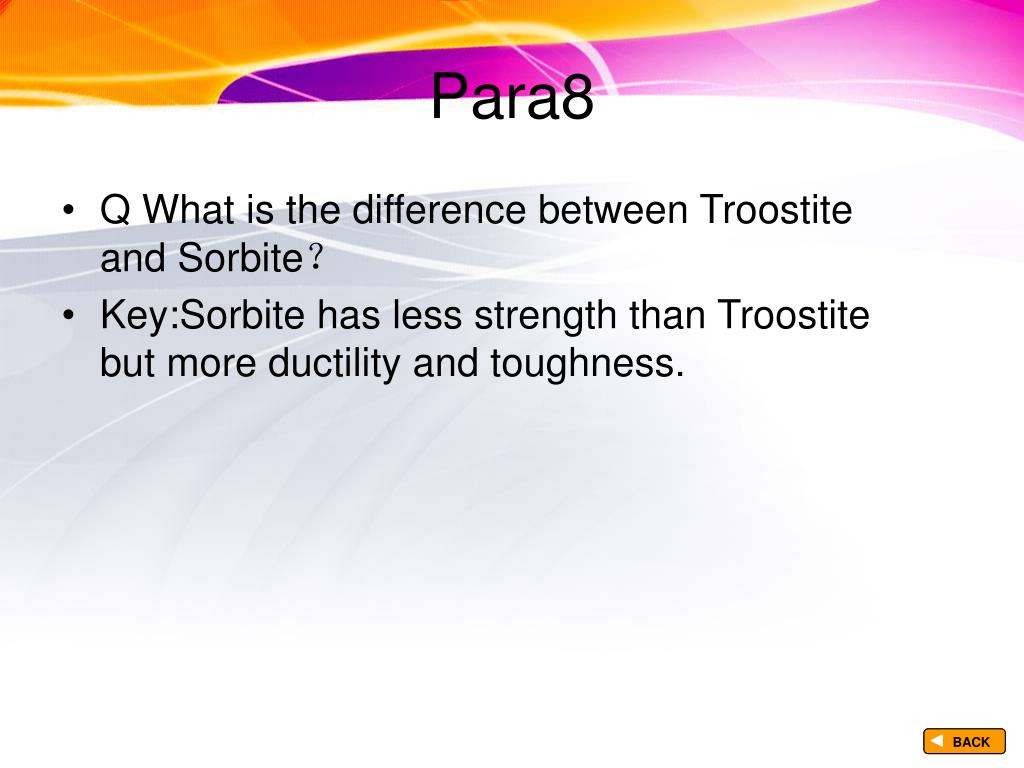 Para8

• Q What is the difference between Troostite and Sorbite？
• Key:Sorbite has less strength than Troostite but more ductility and toughness.

BACK